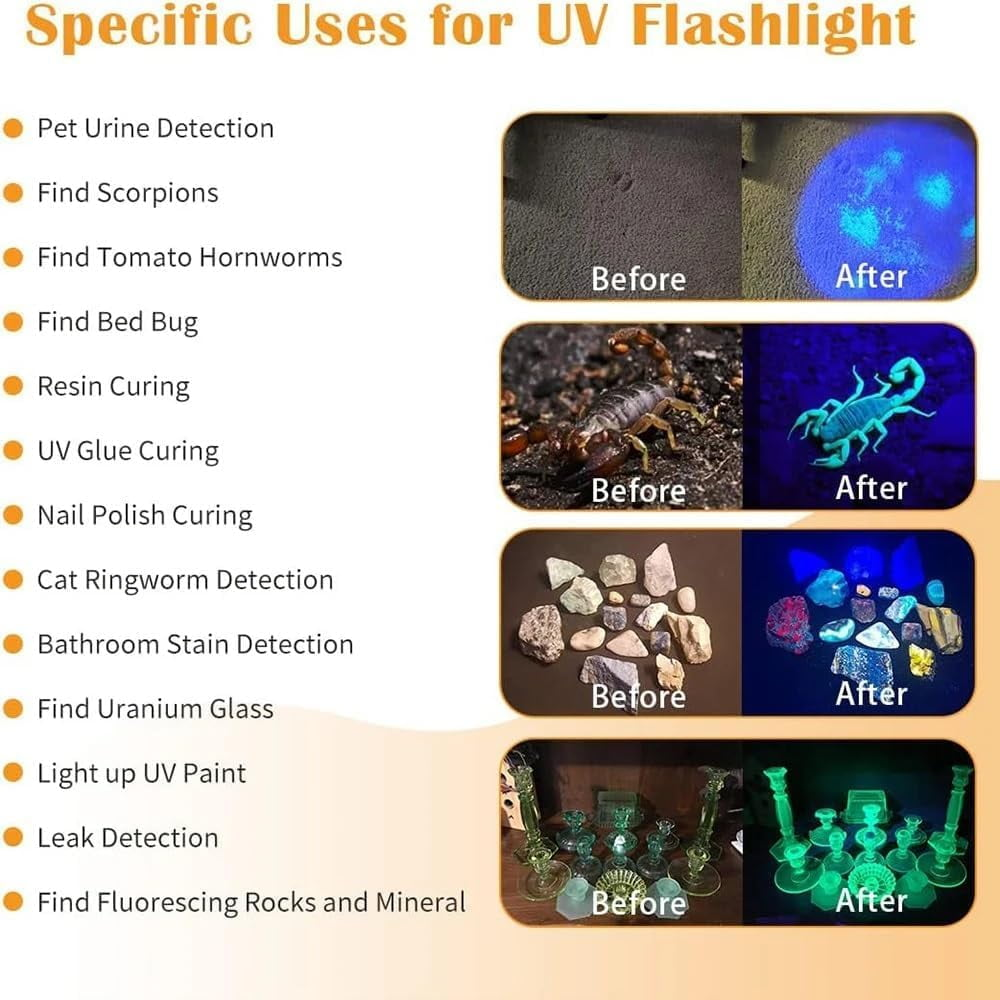 Specific Uses for UV Flashlight

• Pet Urine Detection
• Find Scorpions
• Find Tomato Hornworms
• Find Bed Bug
• Resin Curing
• UV Glue Curing
• Nail Polish Curing
• Cat Ringworm Detection
• Bathroom Stain Detection
• Find Uranium Glass
• Light up UV Paint
• Leak Detection
• Find Fluorescing Rocks and Mineral

Before
After
Before
After
Before
After
Before
After